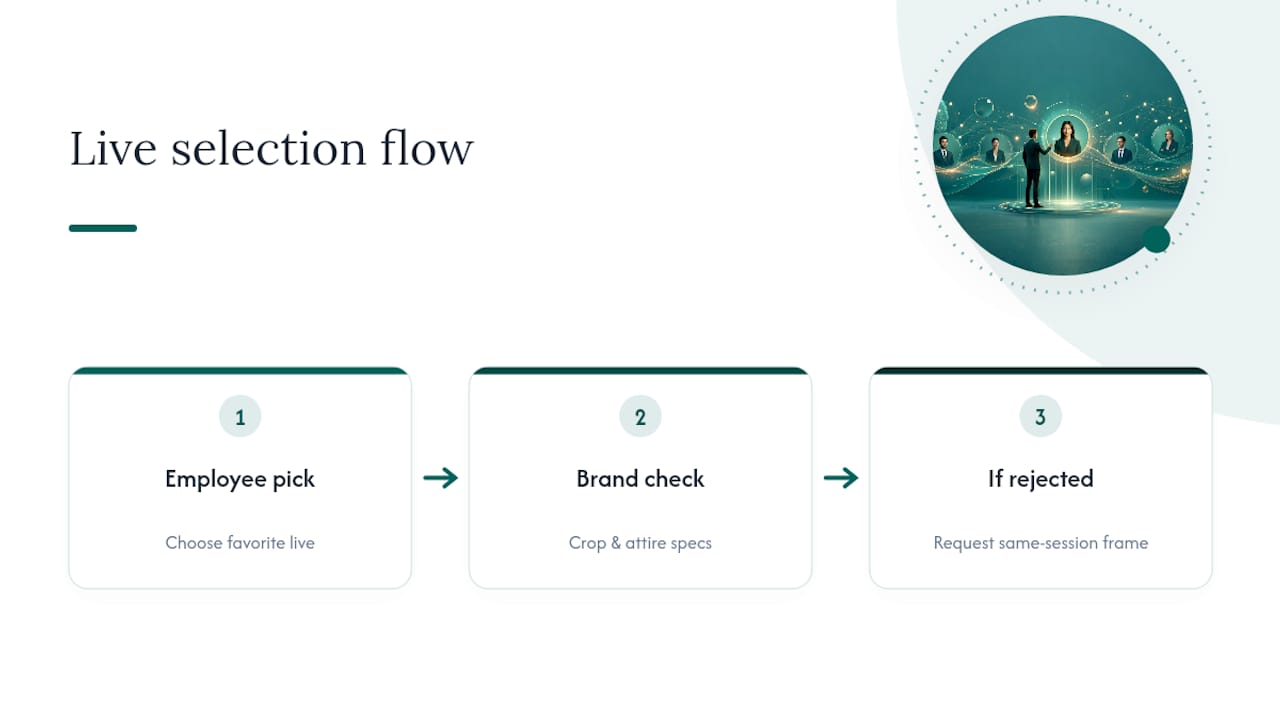 Live selection flow

1

Employee pick

Choose favorite live

2

Brand check

Crop & attire specs

3

If rejected

Request same-session frame